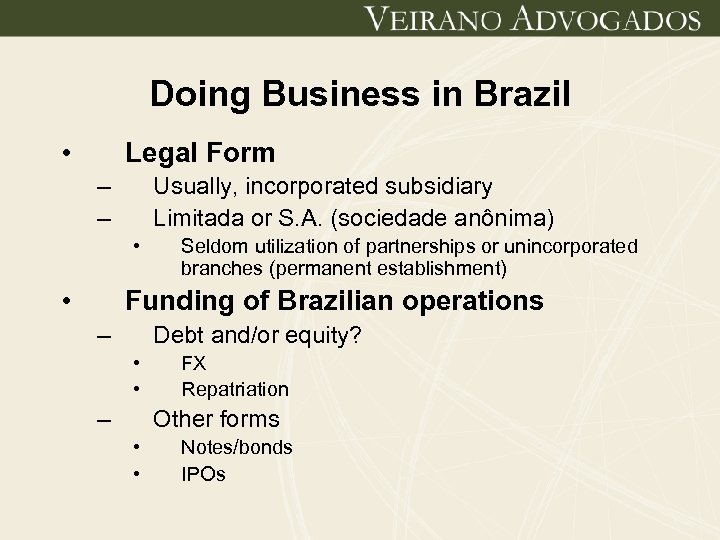 VEIRANO ADVOGADOS

Doing Business in Brazil

• Legal Form
– Usually, incorporated subsidiary
– Limitada or S.A. (sociedade anônima)
• Seldom utilization of partnerships or unincorporated branches (permanent establishment)
• Funding of Brazilian operations
– Debt and/or equity?
• FX
• Repatriation
– Other forms
• Notes/bonds
• IPOs